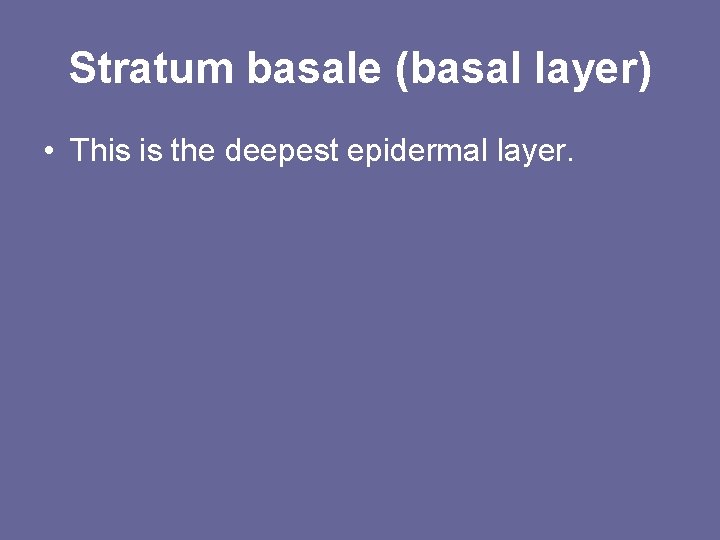 Stratum basale (basal layer)

• This is the deepest epidermal layer.